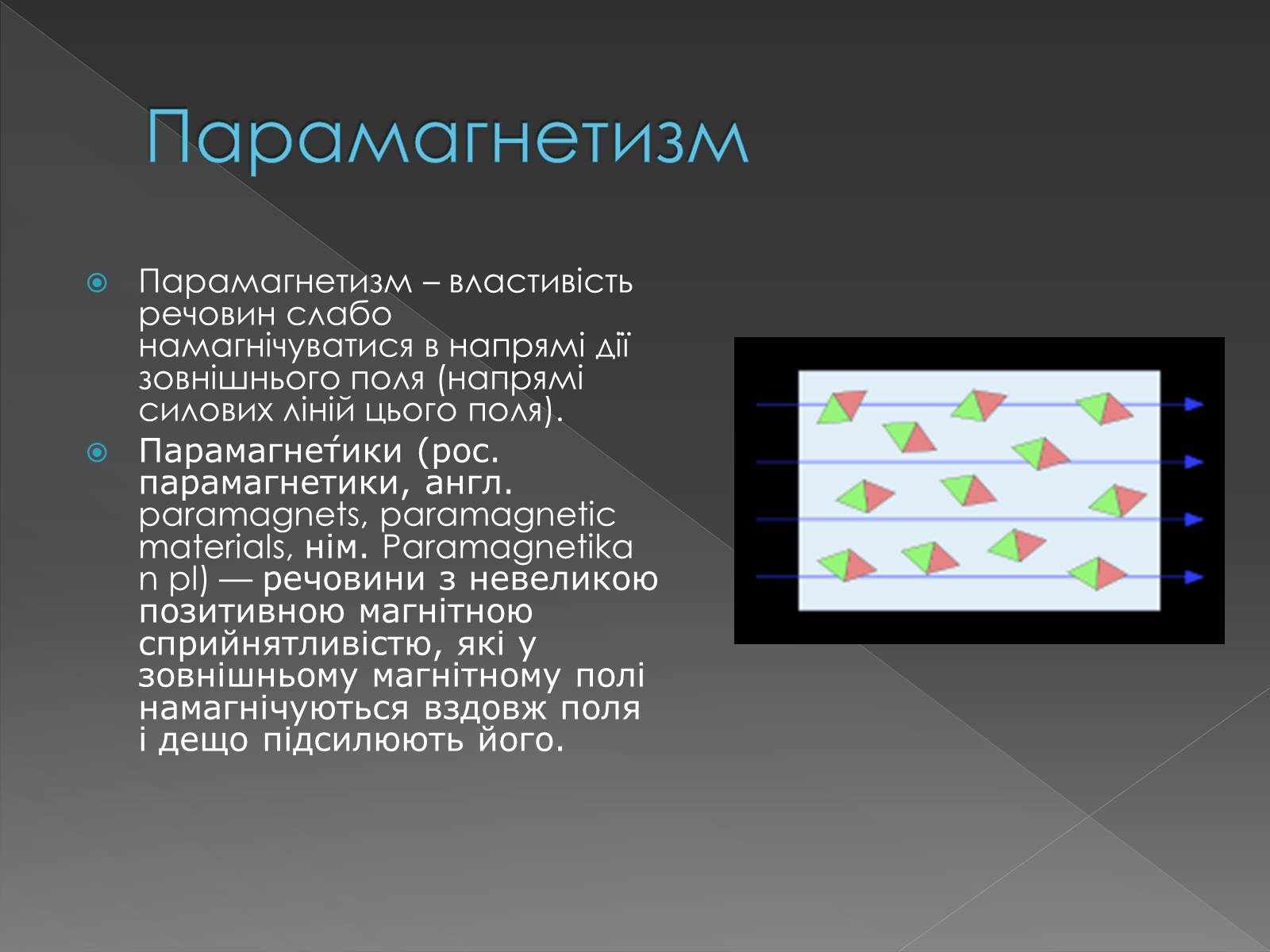 Парамагнетизм

Парамагнетизм – властивість речовин слабо намагнічуватися в напрямі дії зовнішнього поля (напрямі силових ліній цього поля).

Парамагне́тики (рос. парамагнетики, англ. paramagnets, paramagnetic materials, нім. Paramagnetika n pl) — речовини з невеликою позитивною магнітною сприйнятливістю, які у зовнішньому магнітному полі намагнічуються вздовж поля і дещо підсилюють його.